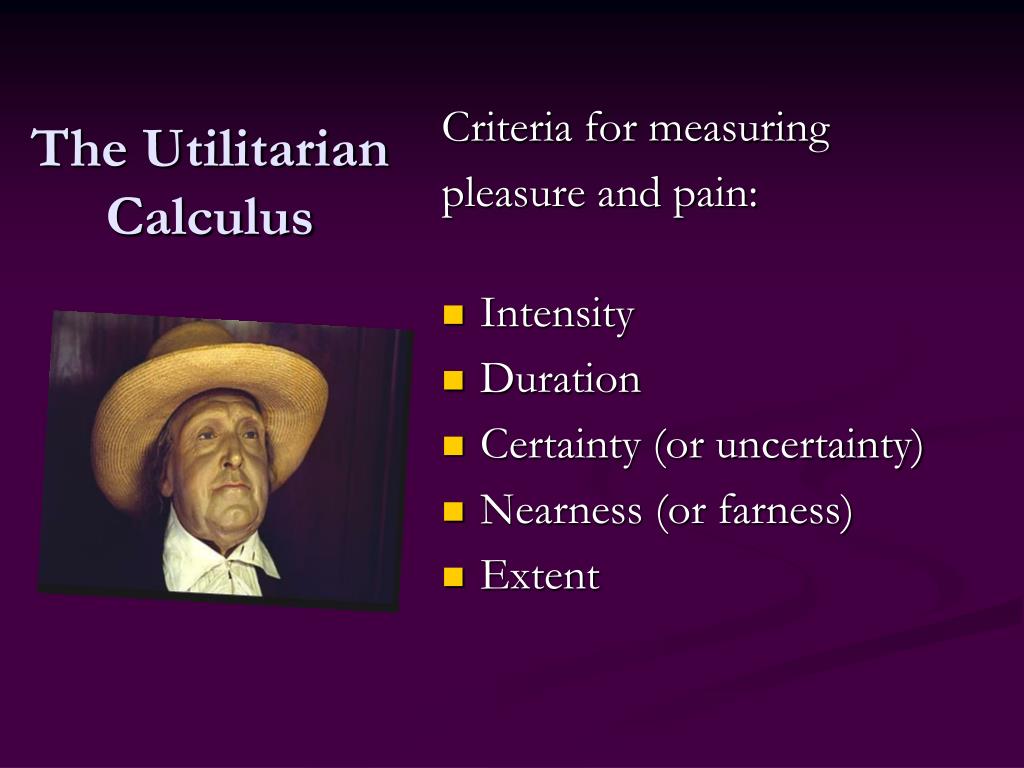 The Utilitarian Calculus

Criteria for measuring pleasure and pain:

- Intensity
- Duration
- Certainty (or uncertainty)
- Nearness (or farness)
- Extent